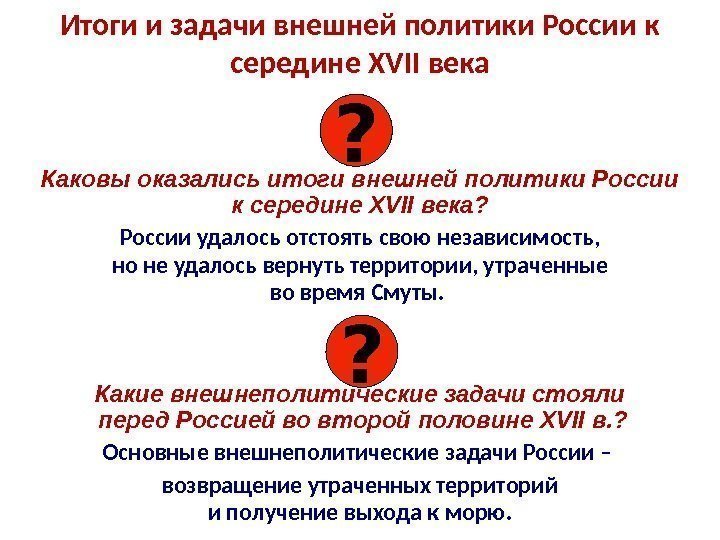 Итоги и задачи внешней политики России к середине XVII века

?

Каковы оказались итоги внешней политики России к середине XVII века?

России удалось отстоять свою независимость, но не удалось вернуть территории, утраченные во время Смуты.

?

Какие внешнеполитические задачи стояли перед Россией во второй половине XVII в.?

Основные внешнеполитические задачи России – возвращение утраченных территорий и получение выхода к морю.